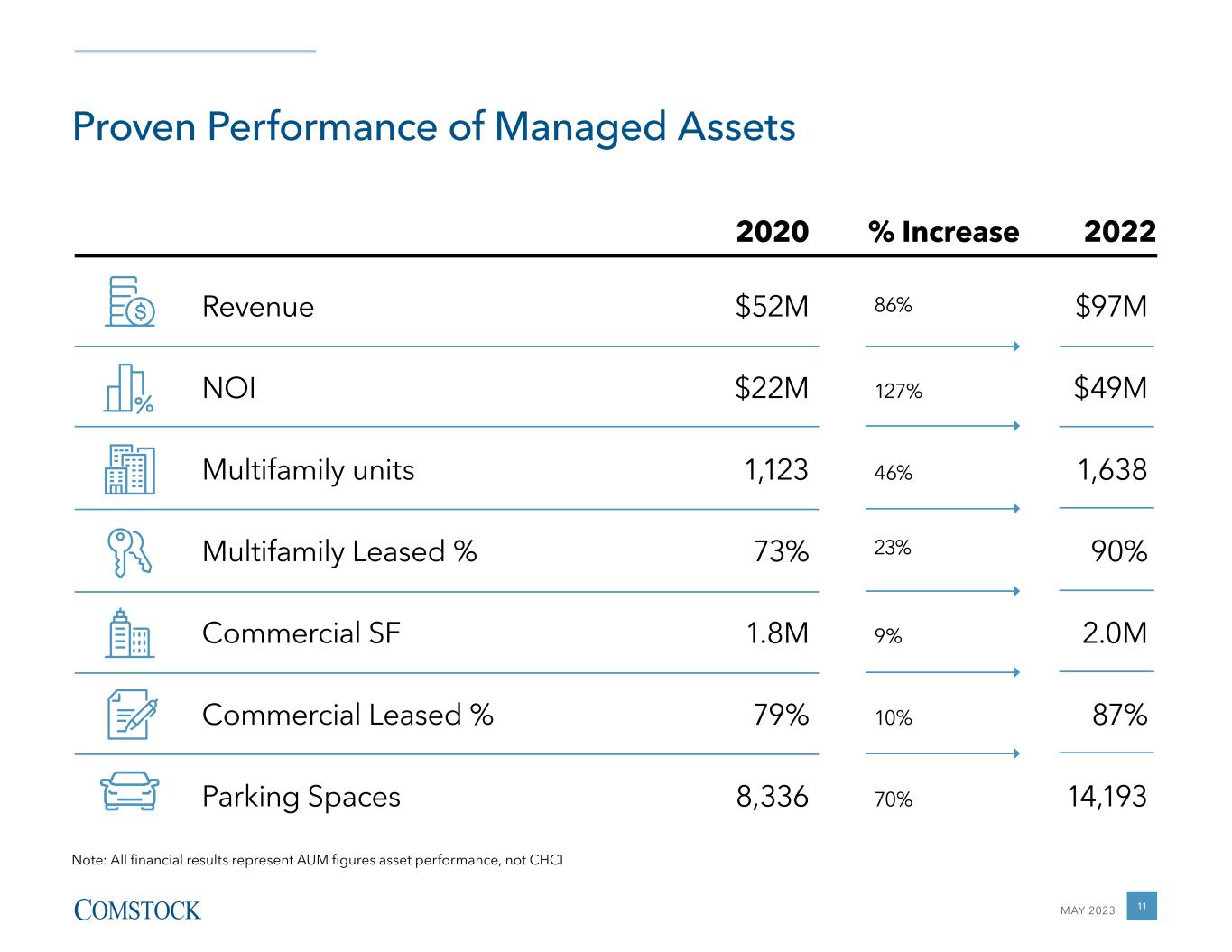 Proven Performance of Managed Assets

|  | 2020 | % Increase | 2022 |
|---|---|---|---|
| Revenue | \$52M | 86% | \$97M |
| NOI | \$22M | 127% | \$49M |
| Multifamily units | 1,123 | 46% | 1,638 |
| Multifamily Leased % | 73% | 23% | 90% |
| Commercial SF | 1.8M | 9% | 2.0M |
| Commercial Leased % | 79% | 10% | 87% |
| Parking Spaces | 8,336 | 70% | 14,193 |

Note: All financial results represent AUM figures asset performance, not CHCI

COMSTOCK

MAY 2023 11